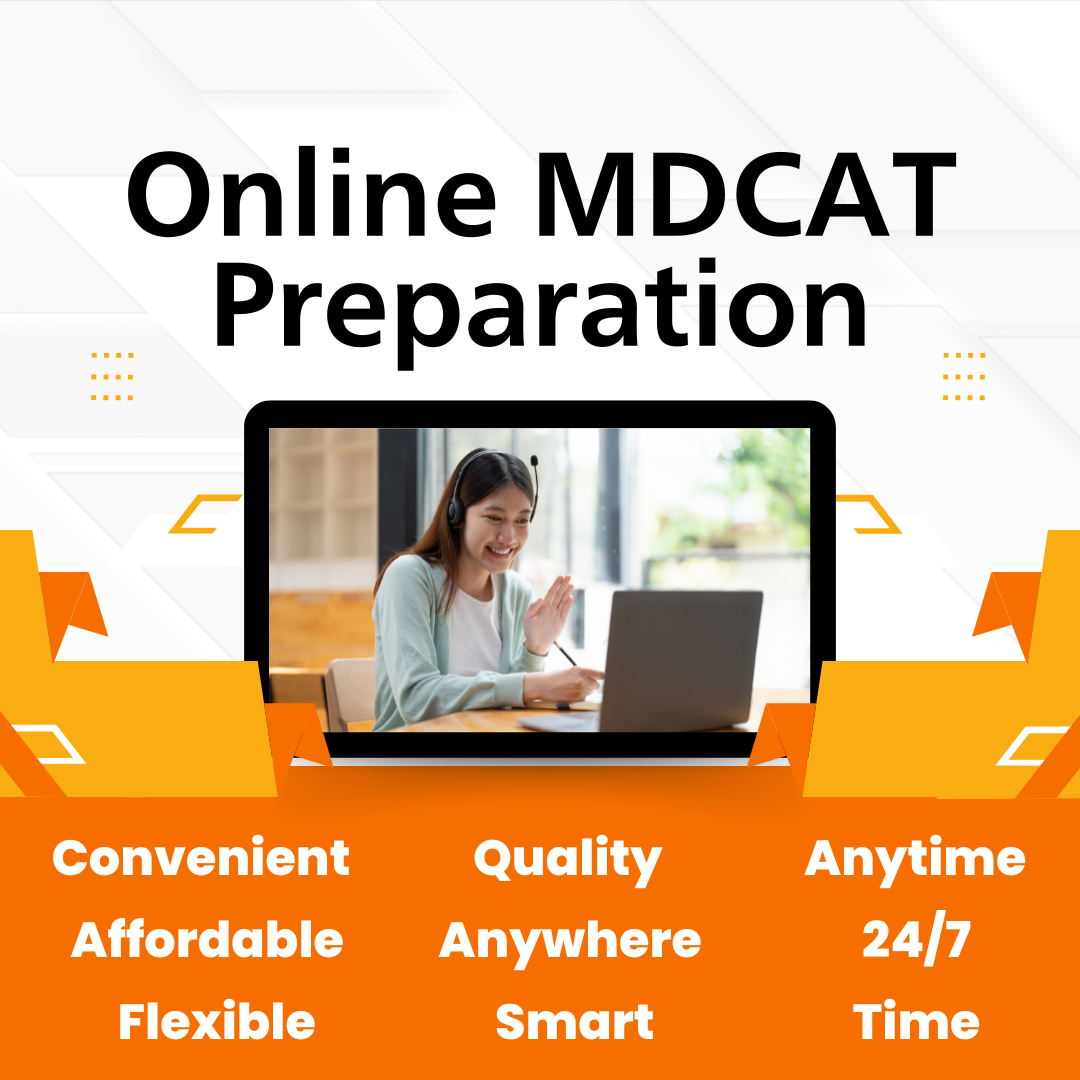 Online MDCAT Preparation

Convenient
Affordable
Flexible

Quality
Anywhere
Smart

Anytime
24/7
Time